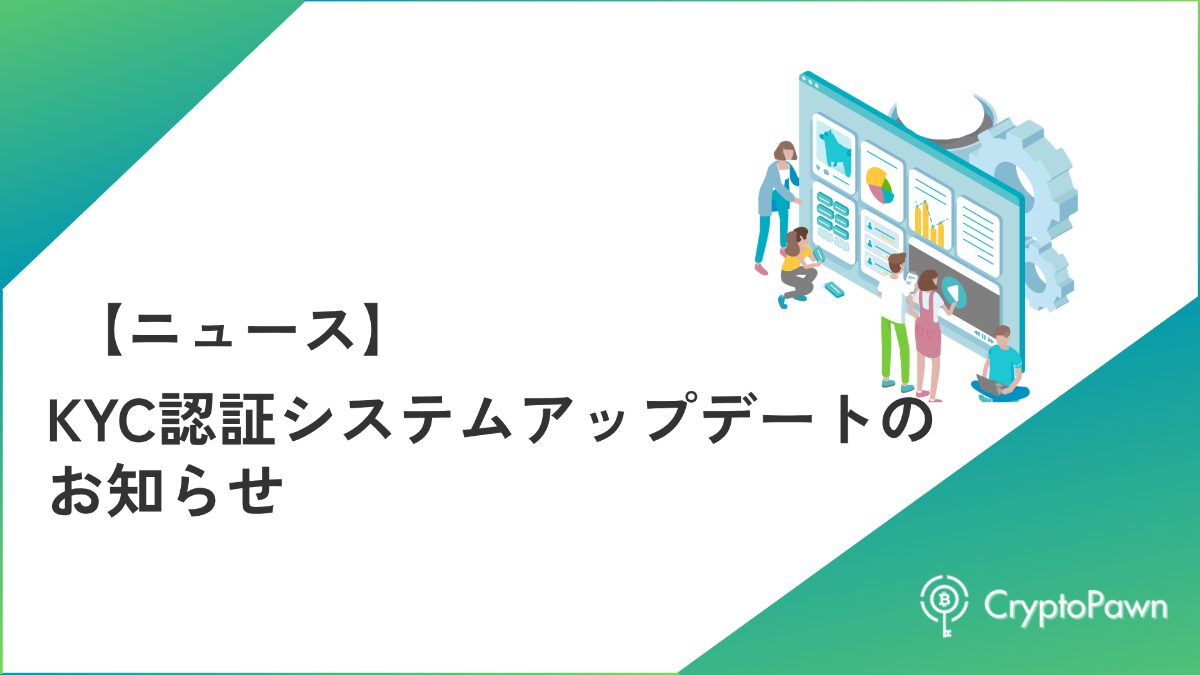 【ニュース】

KYC認証システムアップデートのお知らせ

CryptoPawn